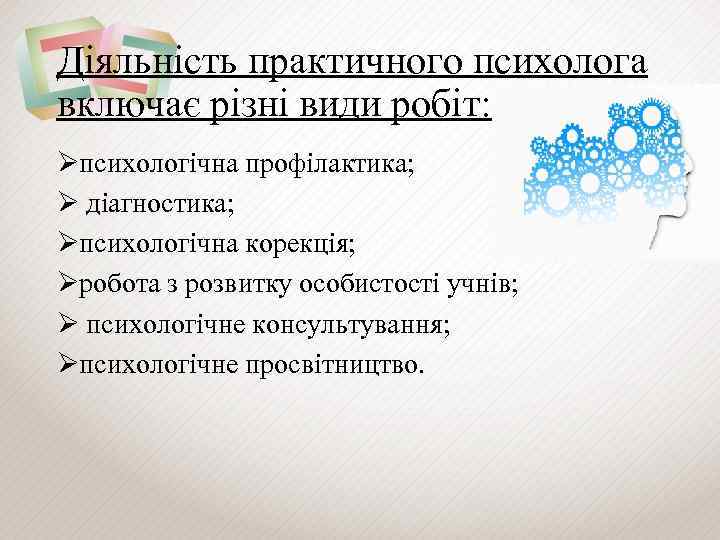 Діяльність практичного психолога включає різні види робіт:

➢психологічна профілактика;
➢ діагностика;
➢психологічна корекція;
➢робота з розвитку особистості учнів;
➢ психологічне консультування;
➢психологічне просвітництво.